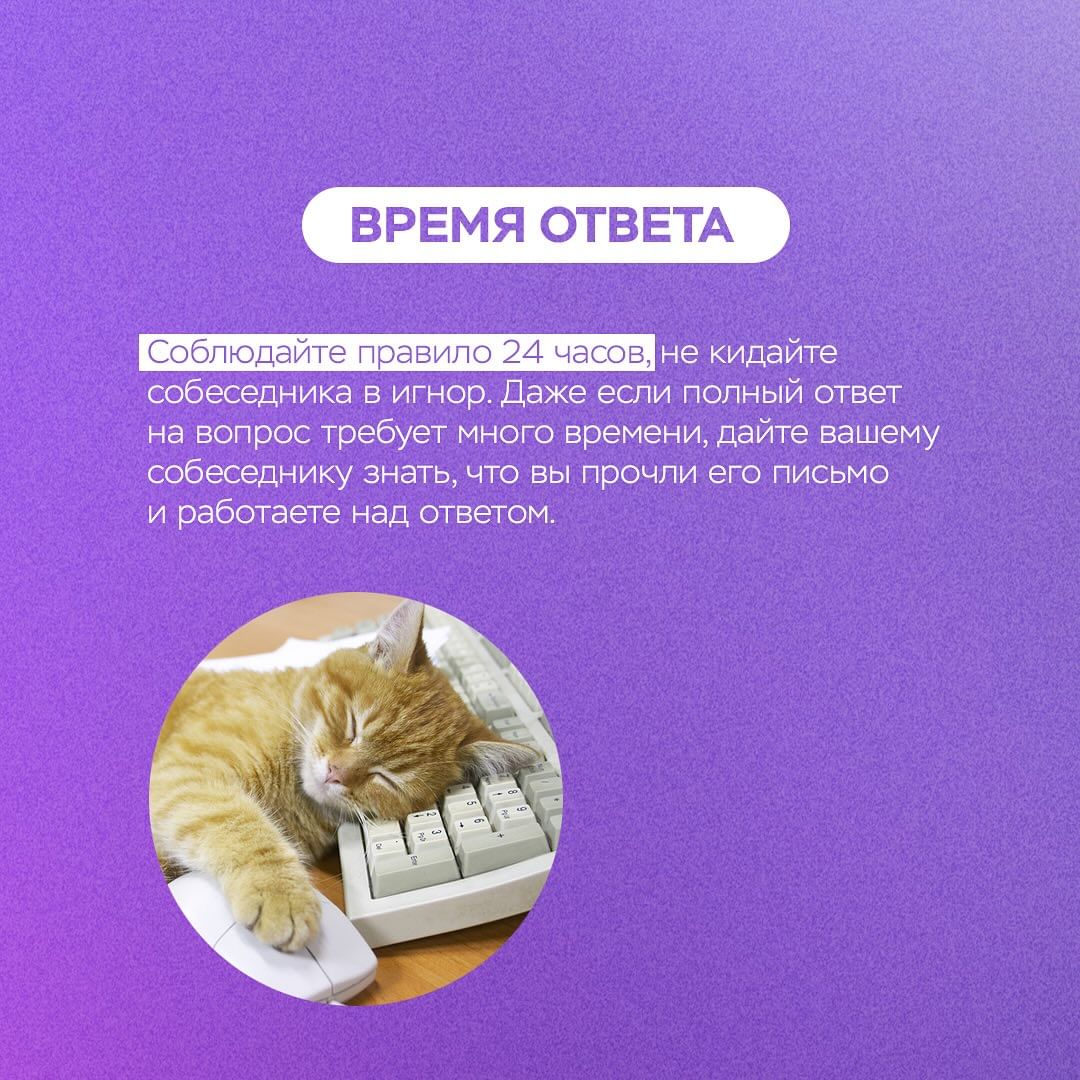 ВРЕМЯ ОТВЕТА

Соблюдайте правило 24 часов, не кидайте собеседника в игнор. Даже если полный ответ на вопрос требует много времени, дайте вашему собеседнику знать, что вы прочли его письмо и работаете над ответом.